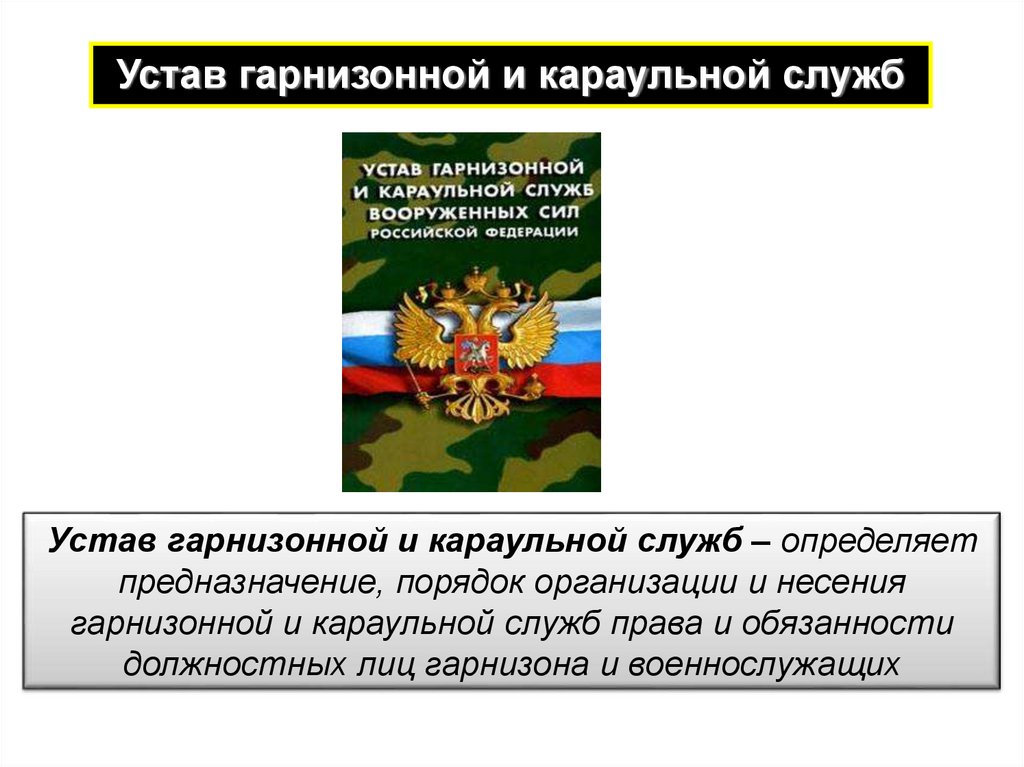 Устав гарнизонной и караульной служб

УСТАВ ГАРНИЗОННОЙ И КАРАУЛЬНОЙ СЛУЖБ ВООРУЖЕННЫХ СИЛ РОССИЙСКОЙ ФЕДЕРАЦИИ

Устав гарнизонной и караульной служб – определяет предназначение, порядок организации и несения гарнизонной и караульной служб права и обязанности должностных лиц гарнизона и военнослужащих